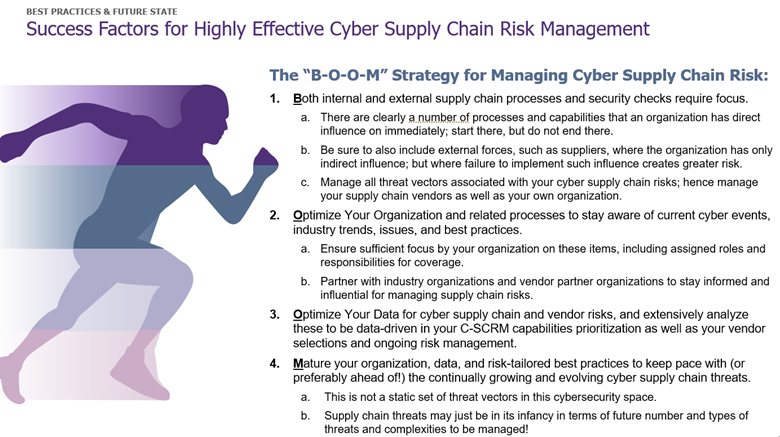 BEST PRACTICES & FUTURE STATE

Success Factors for Highly Effective Cyber Supply Chain Risk Management

The "B-O-O-M" Strategy for Managing Cyber Supply Chain Risk:

1. Both internal and external supply chain processes and security checks require focus.

a. There are clearly a number of processes and capabilities that an organization has direct influence on immediately; start there, but do not end there.

b. Be sure to also include external forces, such as suppliers, where the organization has only indirect influence; but where failure to implement such influence creates greater risk.

c. Manage all threat vectors associated with your cyber supply chain risks; hence manage your supply chain vendors as well as your own organization.

2. Optimize Your Organization and related processes to stay aware of current cyber events, industry trends, issues, and best practices.

a. Ensure sufficient focus by your organization on these items, including assigned roles and responsibilities for coverage.

b. Partner with industry organizations and vendor partner organizations to stay informed and influential for managing supply chain risks.

3. Optimize Your Data for cyber supply chain and vendor risks, and extensively analyze these to be data-driven in your C-SCRM capabilities prioritization as well as your vendor selections and ongoing risk management.

4. Mature your organization, data, and risk-tailored best practices to keep pace with (or preferably ahead of!) the continually growing and evolving cyber supply chain threats.

a. This is not a static set of threat vectors in this cybersecurity space.

b. Supply chain threats may just be in its infancy in terms of future number and types of threats and complexities to be managed!